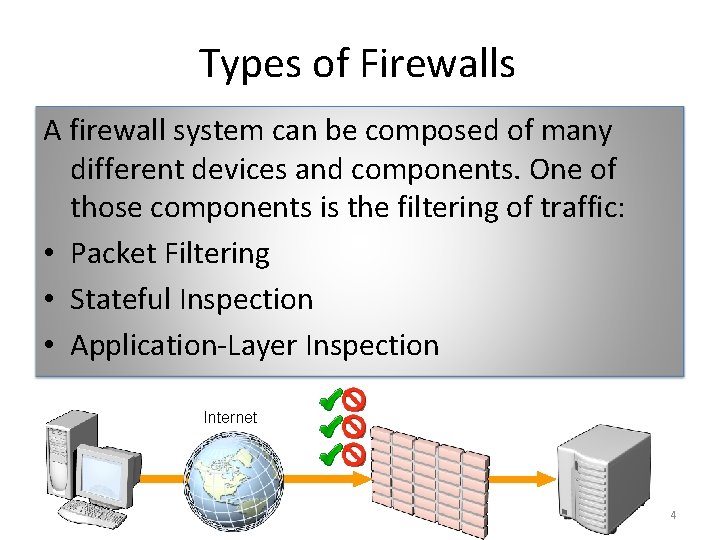 Types of Firewalls

A firewall system can be composed of many different devices and components. One of those components is the filtering of traffic:

• Packet Filtering
• Stateful Inspection
• Application-Layer Inspection

Internet

4